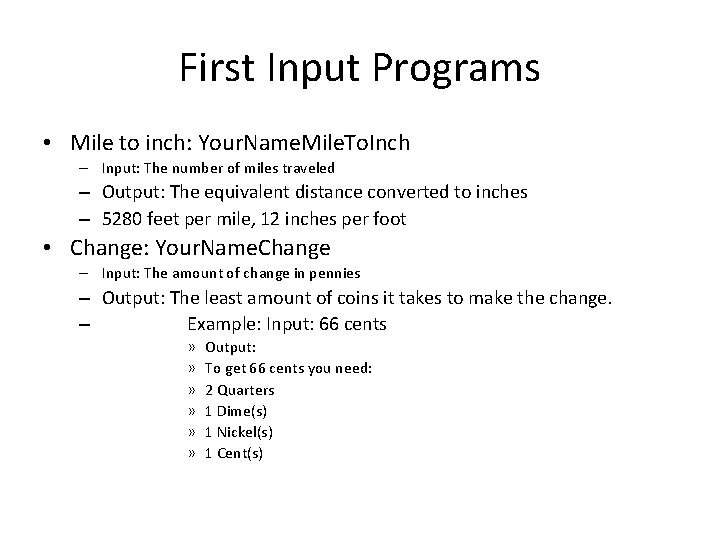 First Input Programs

• Mile to inch: YourNameMileToInch
– Input: The number of miles traveled
– Output: The equivalent distance converted to inches
– 5280 feet per mile, 12 inches per foot

• Change: YourNameChange
– Input: The amount of change in pennies
– Output: The least amount of coins it takes to make the change.
– Example: Input: 66 cents
» Output:
» To get 66 cents you need:
» 2 Quarters
» 1 Dime(s)
» 1 Nickel(s)
» 1 Cent(s)